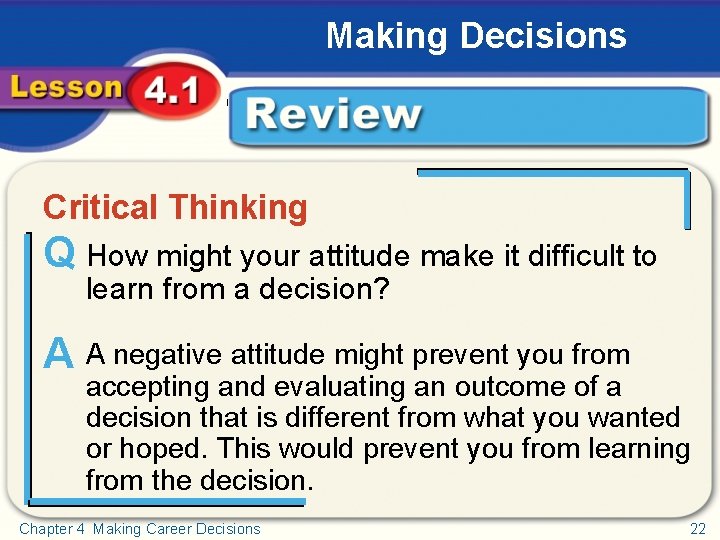 Making Decisions

Lesson 4.1

Review

Critical Thinking

Q How might your attitude make it difficult to learn from a decision?

A A negative attitude might prevent you from accepting and evaluating an outcome of a decision that is different from what you wanted or hoped. This would prevent you from learning from the decision.

Chapter 4 Making Career Decisions

22